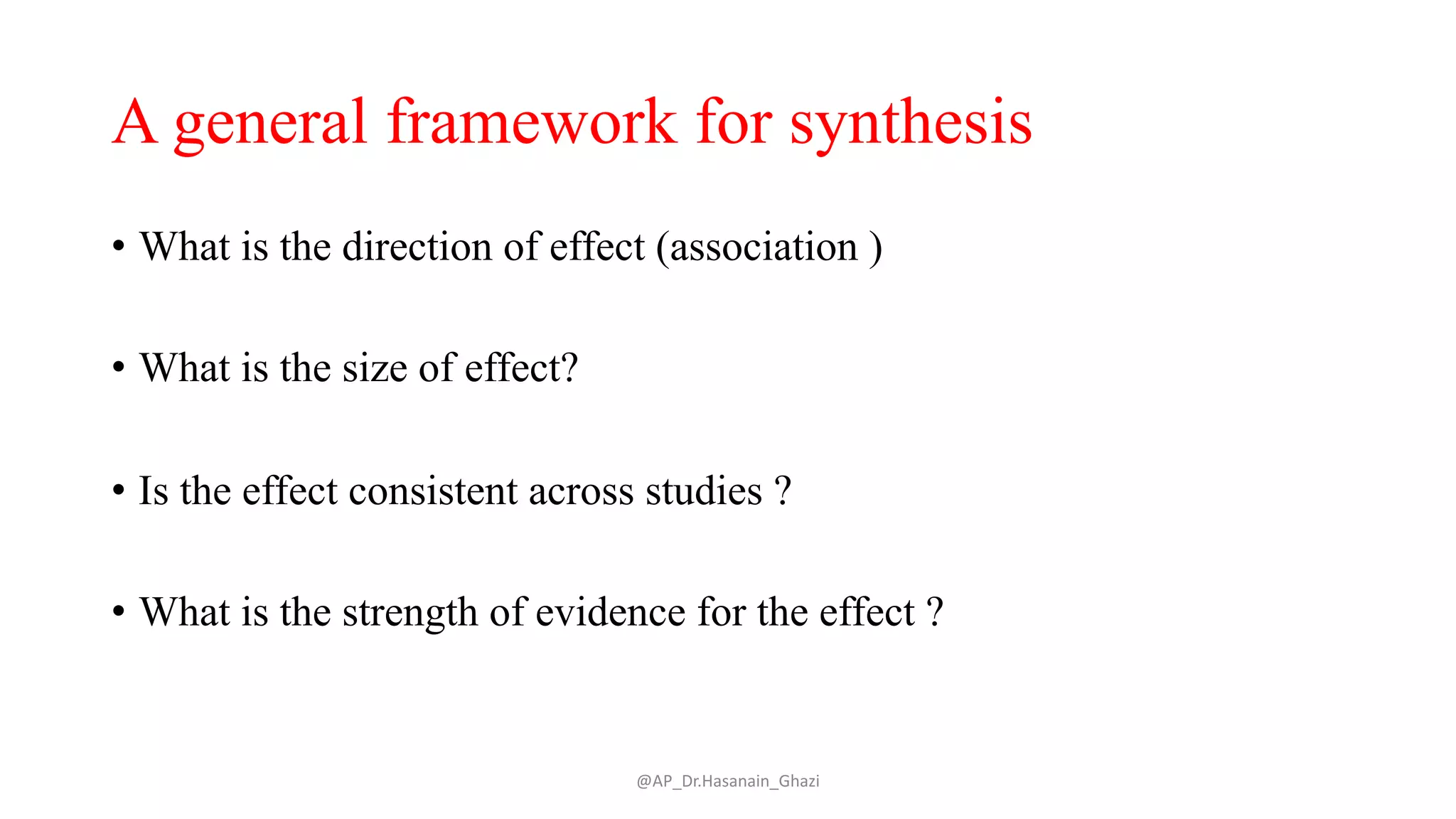 A general framework for synthesis

• What is the direction of effect (association )

• What is the size of effect?

• Is the effect consistent across studies ?

• What is the strength of evidence for the effect ?

@AP_Dr.Hasanain_Ghazi